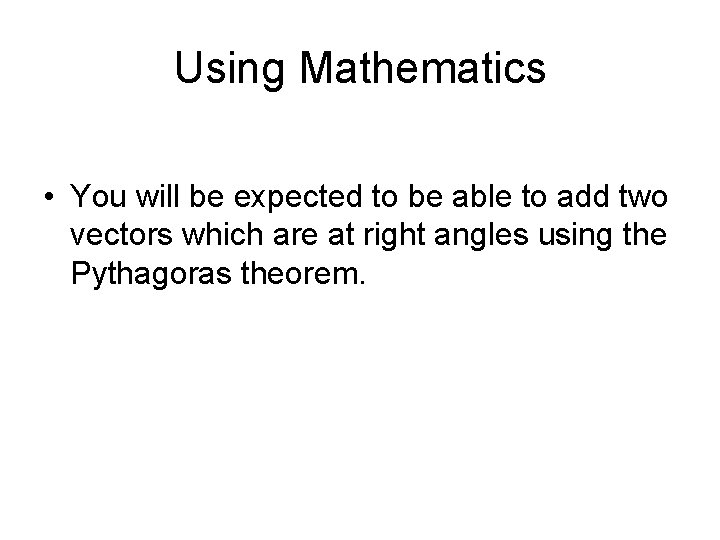 Using Mathematics

• You will be expected to be able to add two vectors which are at right angles using the Pythagoras theorem.